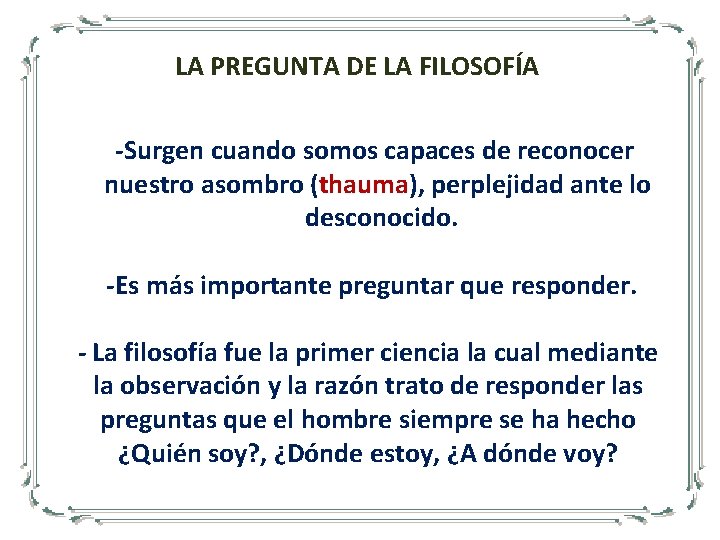 LA PREGUNTA DE LA FILOSOFÍA

-Surgen cuando somos capaces de reconocer nuestro asombro (thauma), perplejidad ante lo desconocido.

-Es más importante preguntar que responder.

- La filosofía fue la primer ciencia la cual mediante la observación y la razón trato de responder las preguntas que el hombre siempre se ha hecho ¿Quién soy?, ¿Dónde estoy, ¿A dónde voy?